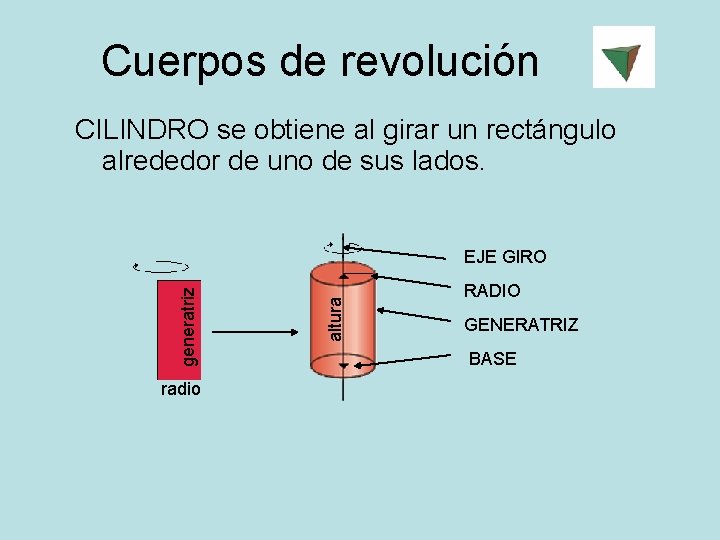 Cuerpos de revolución

CILINDRO se obtiene al girar un rectángulo alrededor de uno de sus lados.

generatriz
radio
altura
EJE GIRO
RADIO
GENERATRIZ
BASE